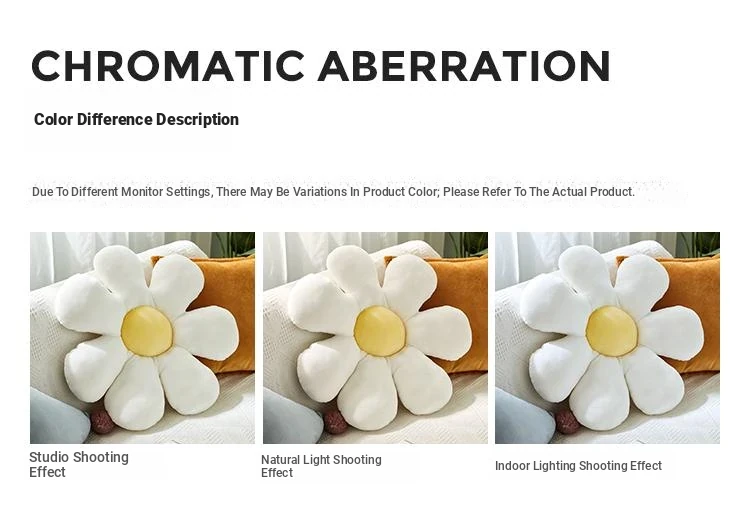 CHROMATIC ABERRATION

Color Difference Description

Due To Different Monitor Settings, There May Be Variations In Product Color; Please Refer To The Actual Product.

Studio Shooting Effect

Natural Light Shooting Effect

Indoor Lighting Shooting Effect